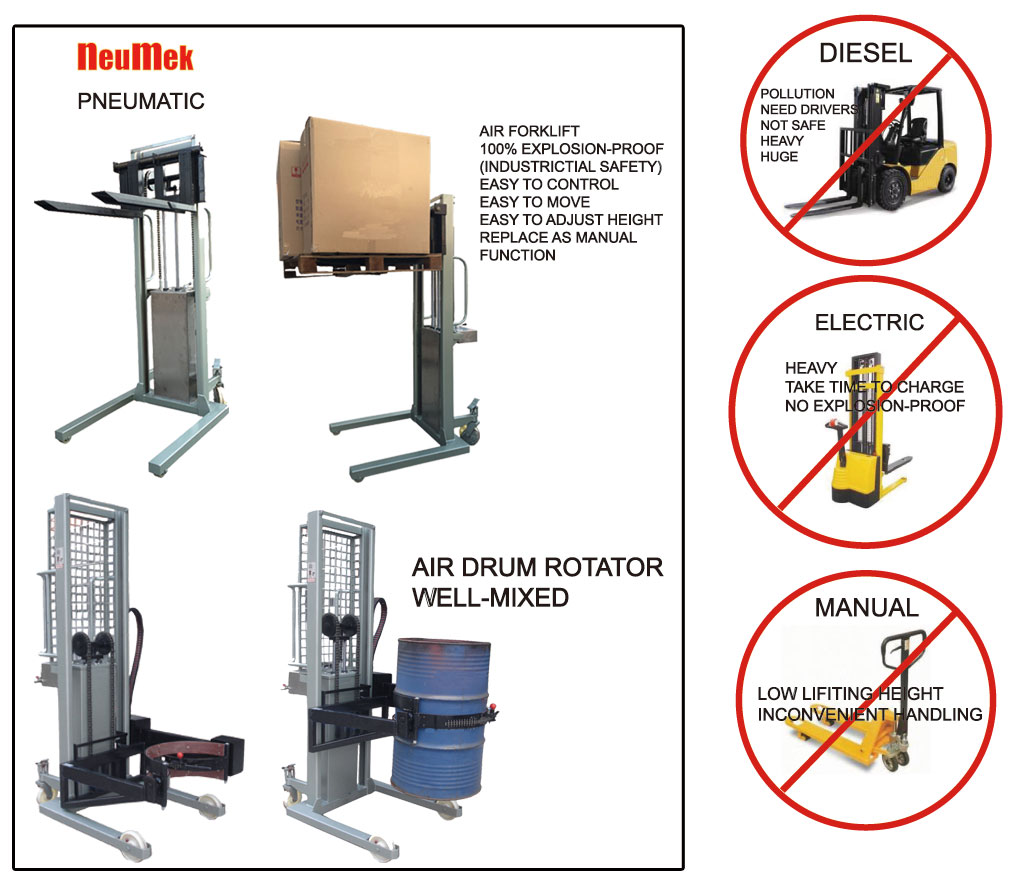 NeuMek
PNEUMATIC

AIR FORKLIFT
100% EXPLOSION-PROOF
(INDUSTRICTIAL SAFETY)
EASY TO CONTROL
EASY TO MOVE
EASY TO ADJUST HEIGHT
REPLACE AS MANUAL FUNCTION

AIR DRUM ROTATOR
WELL-MIXED

DIESEL
POLLUTION
NEED DRIVERS
NOT SAFE
HEAVY
HUGE

ELECTRIC
HEAVY
TAKE TIME TO CHARGE
NO EXPLOSION-PROOF

MANUAL
LOW LIFITING HEIGHT
INCONVENIENT HANDLING